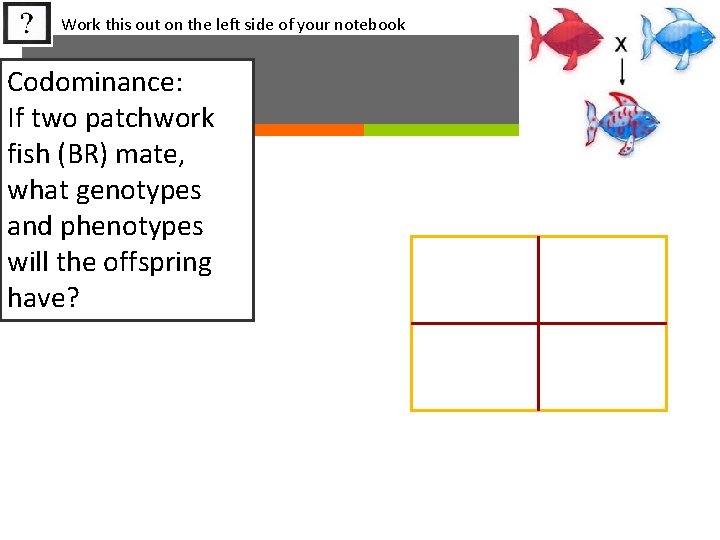 ?

Work this out on the left side of your notebook

x

Codominance:
If two patchwork fish (BR) mate, what genotypes and phenotypes will the offspring have?